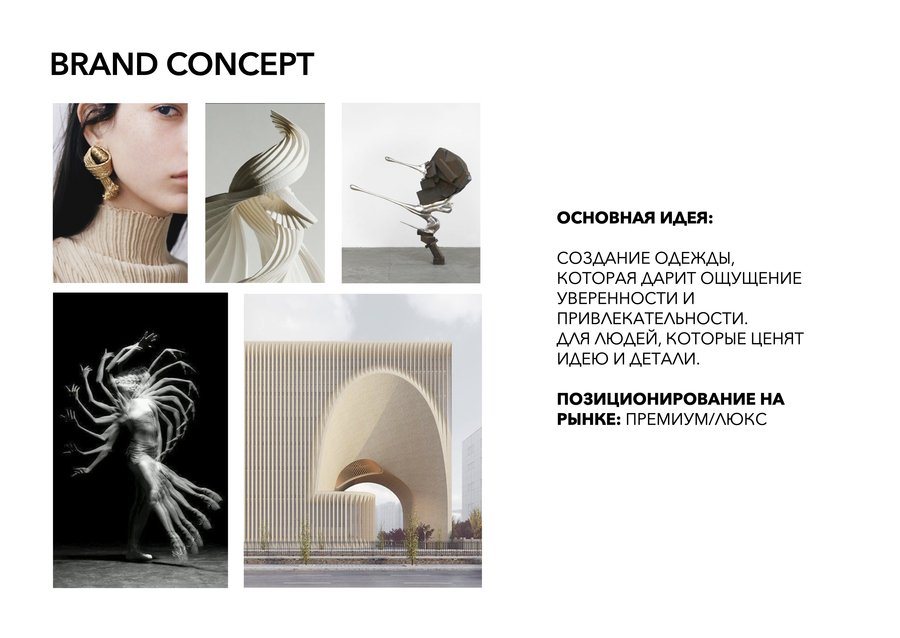 BRAND CONCEPT

ОСНОВНАЯ ИДЕЯ:

СОЗДАНИЕ ОДЕЖДЫ, КОТОРАЯ ДАРИТ ОЩУЩЕНИЕ УВЕРЕННОСТИ И ПРИВЛЕКАТЕЛЬНОСТИ.
ДЛЯ ЛЮДЕЙ, КОТОРЫЕ ЦЕНЯТ ИДЕЮ И ДЕТАЛИ.

ПОЗИЦИОНИРОВАНИЕ НА РЫНКЕ: ПРЕМИУМ/ЛЮКС